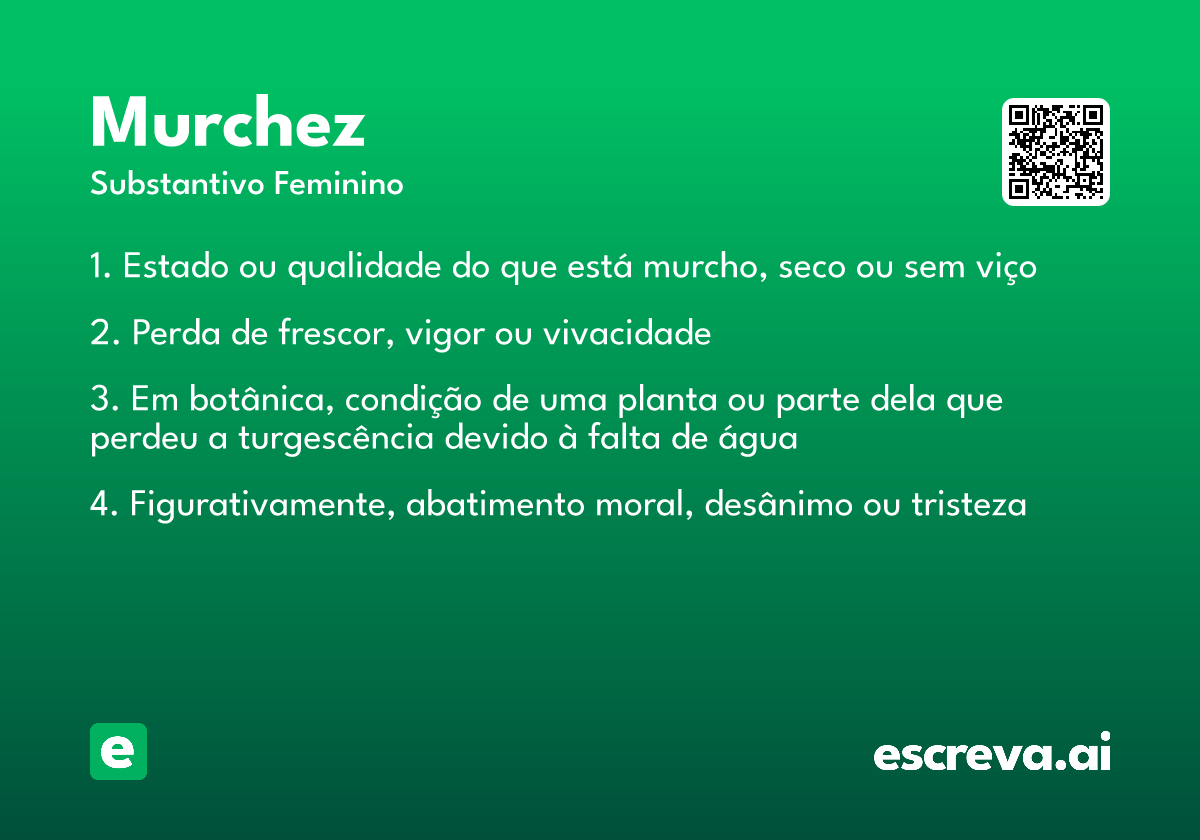 Murchez
Substantivo Feminino

1. Estado ou qualidade do que está murcho, seco ou sem viço

2. Perda de frescor, vigor ou vivacidade

3. Em botânica, condição de uma planta ou parte dela que perdeu a turgescência devido à falta de água

4. Figurativamente, abatimento moral, desânimo ou tristeza

e

escreva.ai